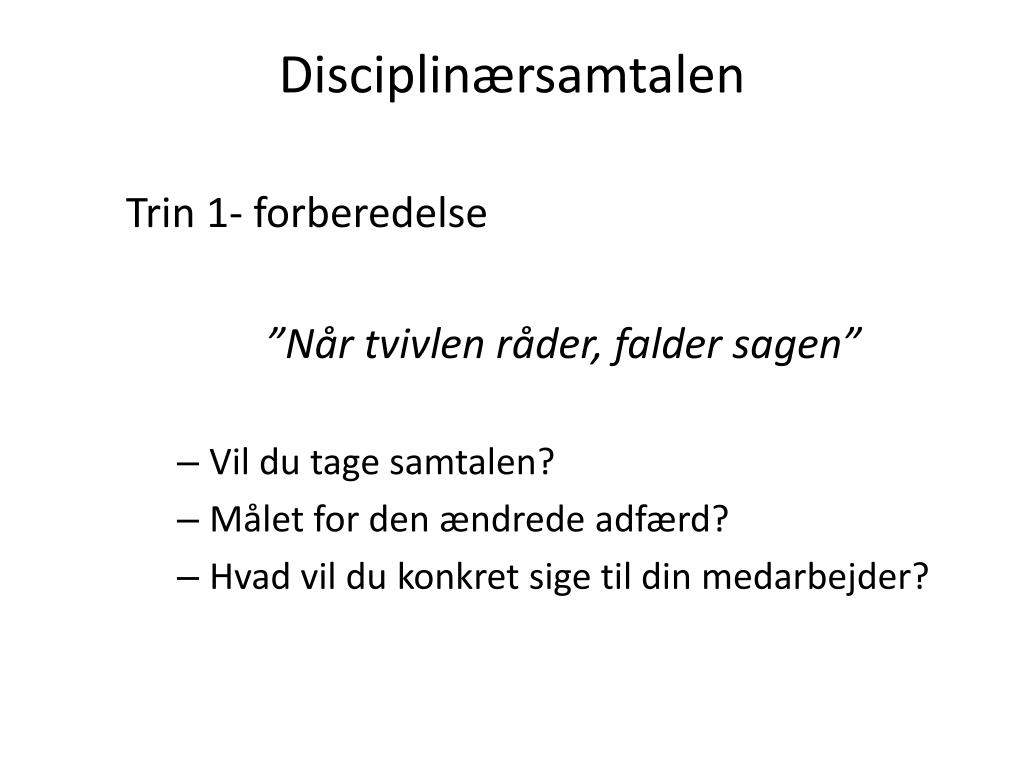 Disciplinærsamtalen

Trin 1- forberedelse

”Når tvivlen råder, falder sagen”

– Vil du tage samtalen?
– Målet for den ændrede adfærd?
– Hvad vil du konkret sige til din medarbejder?